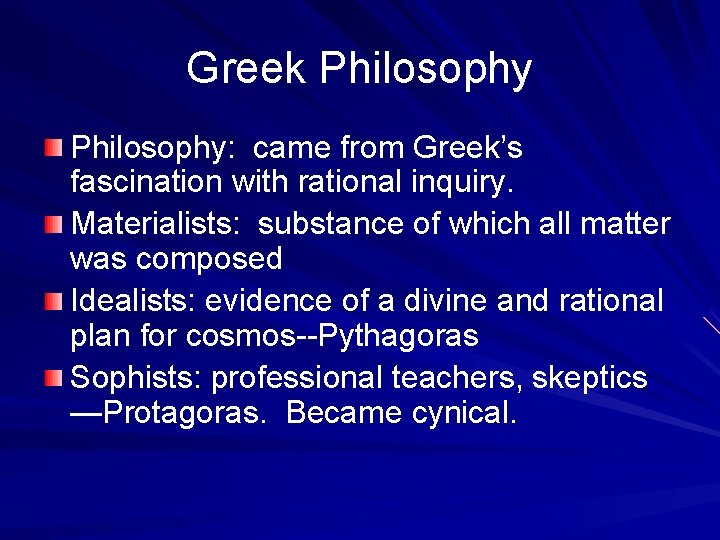 Greek Philosophy

Philosophy: came from Greek's fascination with rational inquiry.

Materialists: substance of which all matter was composed

Idealists: evidence of a divine and rational plan for cosmos--Pythagoras

Sophists: professional teachers, skeptics —Protagoras. Became cynical.